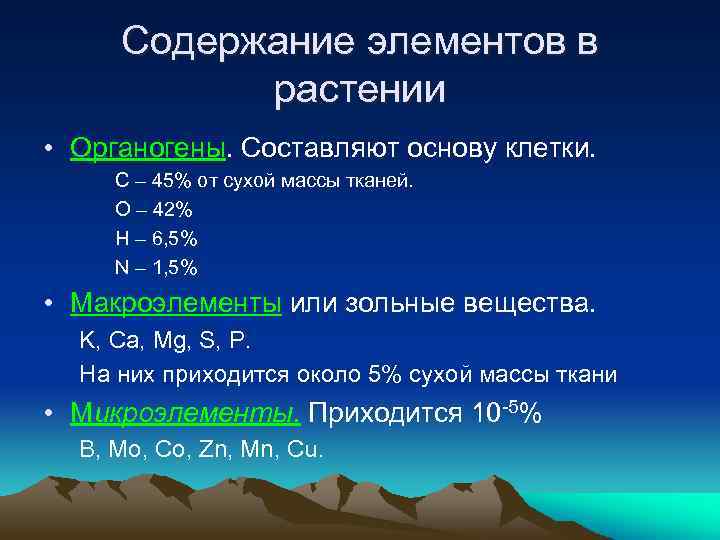 Содержание элементов в растении

• Органогены. Составляют основу клетки.

C – 45% от сухой массы тканей.

O – 42%

H – 6,5%

N – 1,5%

• Макроэлементы или зольные вещества.

K, Ca, Mg, S, P.

На них приходится около 5% сухой массы ткани

• Микроэлементы. Приходится $10^{-5}$%

B, Mo, Co, Zn, Mn, Cu.